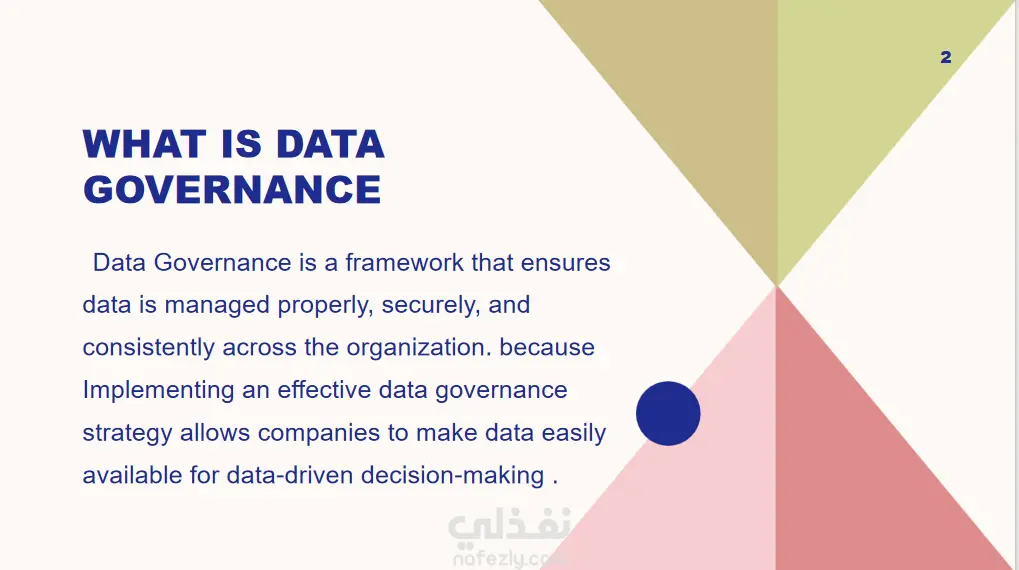 2

WHAT IS DATA GOVERNANCE

Data Governance is a framework that ensures data is managed properly, securely, and consistently across the organization. because Implementing an effective data governance strategy allows companies to make data easily available for data-driven decision-making .

نفذلي
nafezly.com